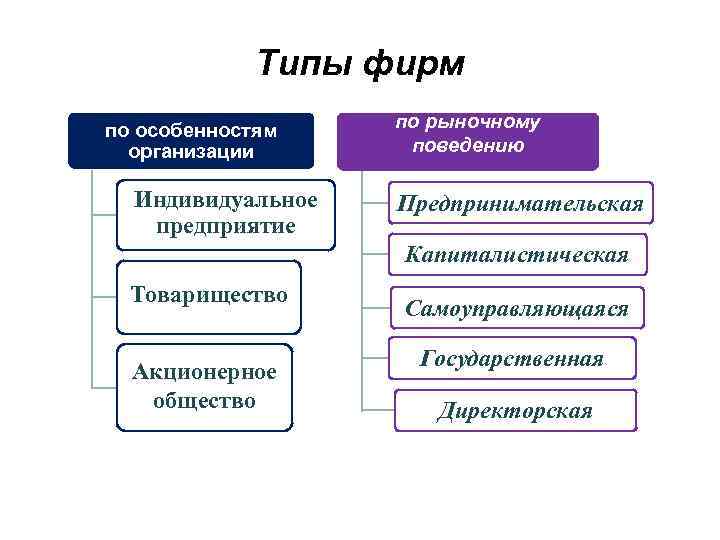 Типы фирм

по особенностям организации

Индивидуальное предприятие

Товарищество

Акционерное общество

по рыночному поведению

Предпринимательская

Капиталистическая

Самоуправляющаяся

Государственная

Директорская